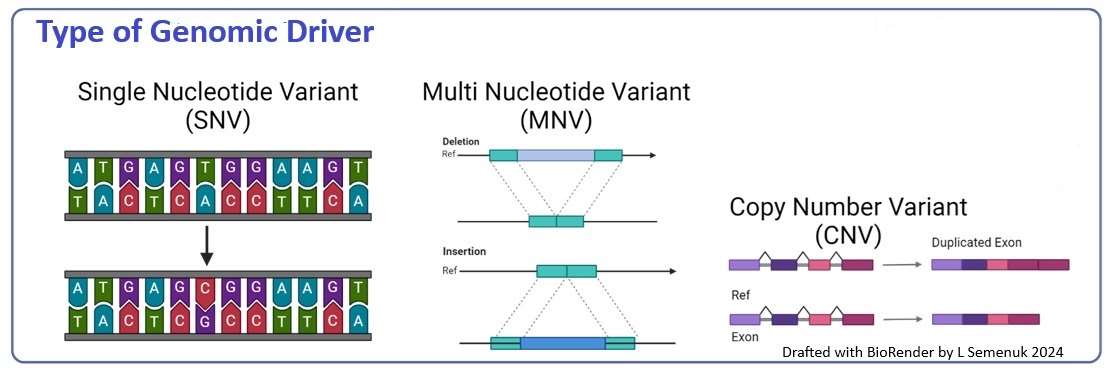 Type of Genomic Driver

Single Nucleotide Variant (SNV)

A T G A G T G G A A G T
T A C T C A C C T T C A

A T G A G C G G A A G T
T A C T C G C C T T C A

Multi Nucleotide Variant (MNV)

Deletion
Ref

Insertion
Ref

Copy Number Variant (CNV)

Duplicated Exon

Ref

Exon

Drafted with BioRender by L Semenuk 2024